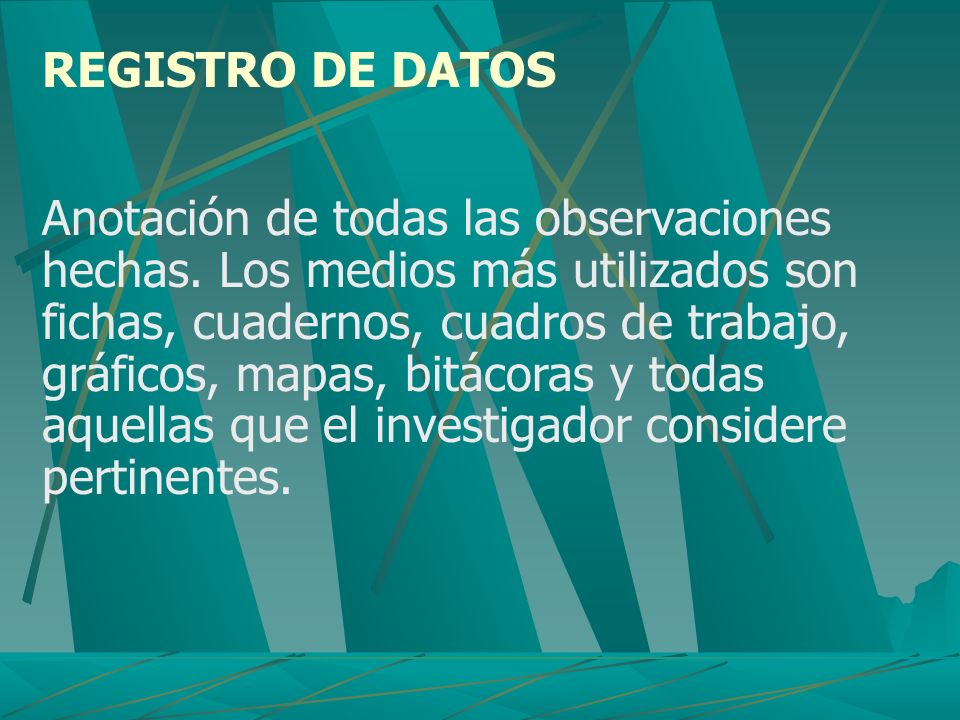 REGISTRO DE DATOS

Anotación de todas las observaciones hechas. Los medios más utilizados son fichas, cuadernos, cuadros de trabajo, gráficos, mapas, bitácoras y todas aquellas que el investigador considere pertinentes.